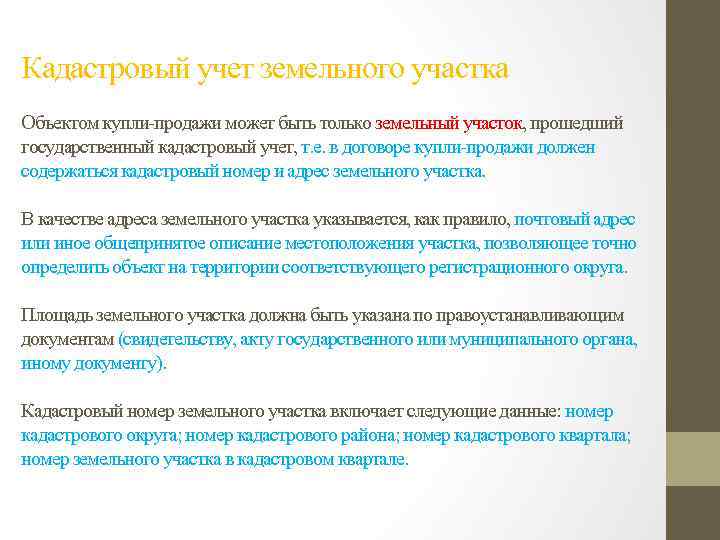 Кадастровый учет земельного участка

Объектом купли-продажи может быть только земельный участок, прошедший государственный кадастровый учет, т.е. в договоре купли-продажи должен содержаться кадастровый номер и адрес земельного участка.

В качестве адреса земельного участка указывается, как правило, почтовый адрес или иное общепринятое описание местоположения участка, позволяющее точно определить объект на территории соответствующего регистрационного округа.

Площадь земельного участка должна быть указана по правоустанавливающим документам (свидетельству, акту государственного или муниципального органа, иному документу).

Кадастровый номер земельного участка включает следующие данные: номер кадастрового округа; номер кадастрового района; номер кадастрового квартала; номер земельного участка в кадастровом квартале.